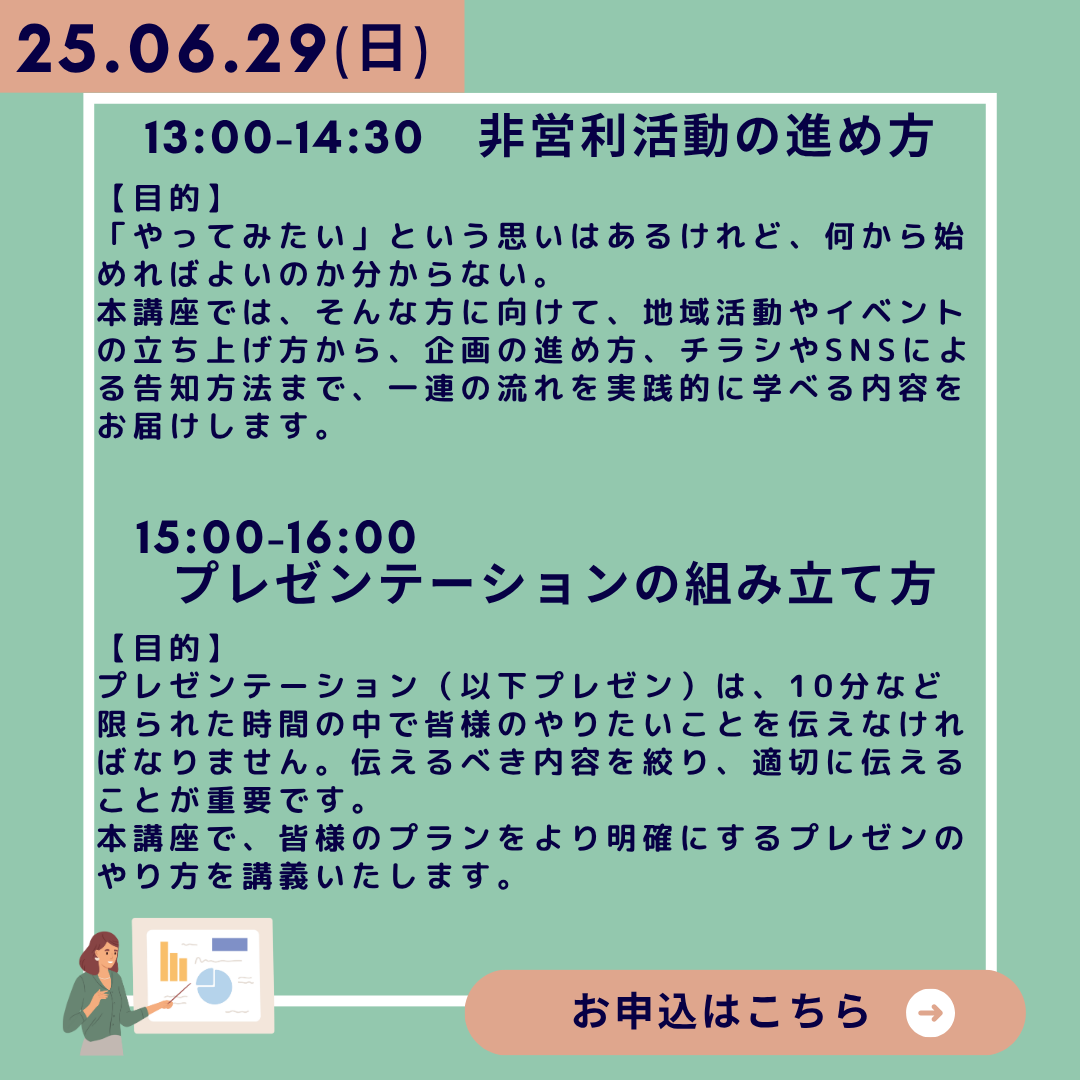 25.06.29(日)

13:00-14:30　非営利活動の進め方

【目的】
「やってみたい」という思いはあるけれど、何から始めればよいのか分からない。
本講座では、そんな方に向けて、地域活動やイベントの立ち上げ方から、企画の進め方、チラシやSNSによる告知方法まで、一連の流れを実践的に学べる内容をお届けします。

15:00-16:00
プレゼンテーションの組み立て方

【目的】
プレゼンテーション（以下プレゼン）は、10分など限られた時間の中で皆様のやりたいことを伝えなければなりません。伝えるべき内容を絞り、適切に伝えることが重要です。
本講座で、皆様のプランをより明確にするプレゼンのやり方を講義いたします。

お申込はこちら